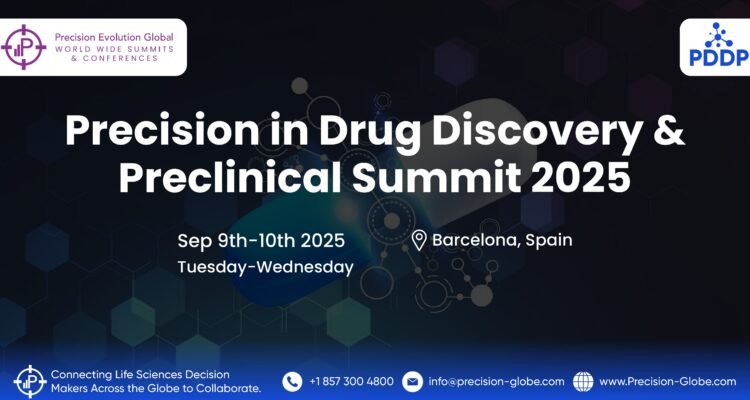 Precision Evolution Global
WORLD WIDE SUMMITS & CONFERENCES

PDDP

Precision in Drug Discovery & Preclinical Summit 2025

Sep 9th-10th 2025
Tuesday-Wednesday

Barcelona, Spain

Connecting Life Sciences Decision Makers Across the Globe to Collaborate.

+1 857 300 4800

info@precision-globe.com

www.Precision-Globe.com